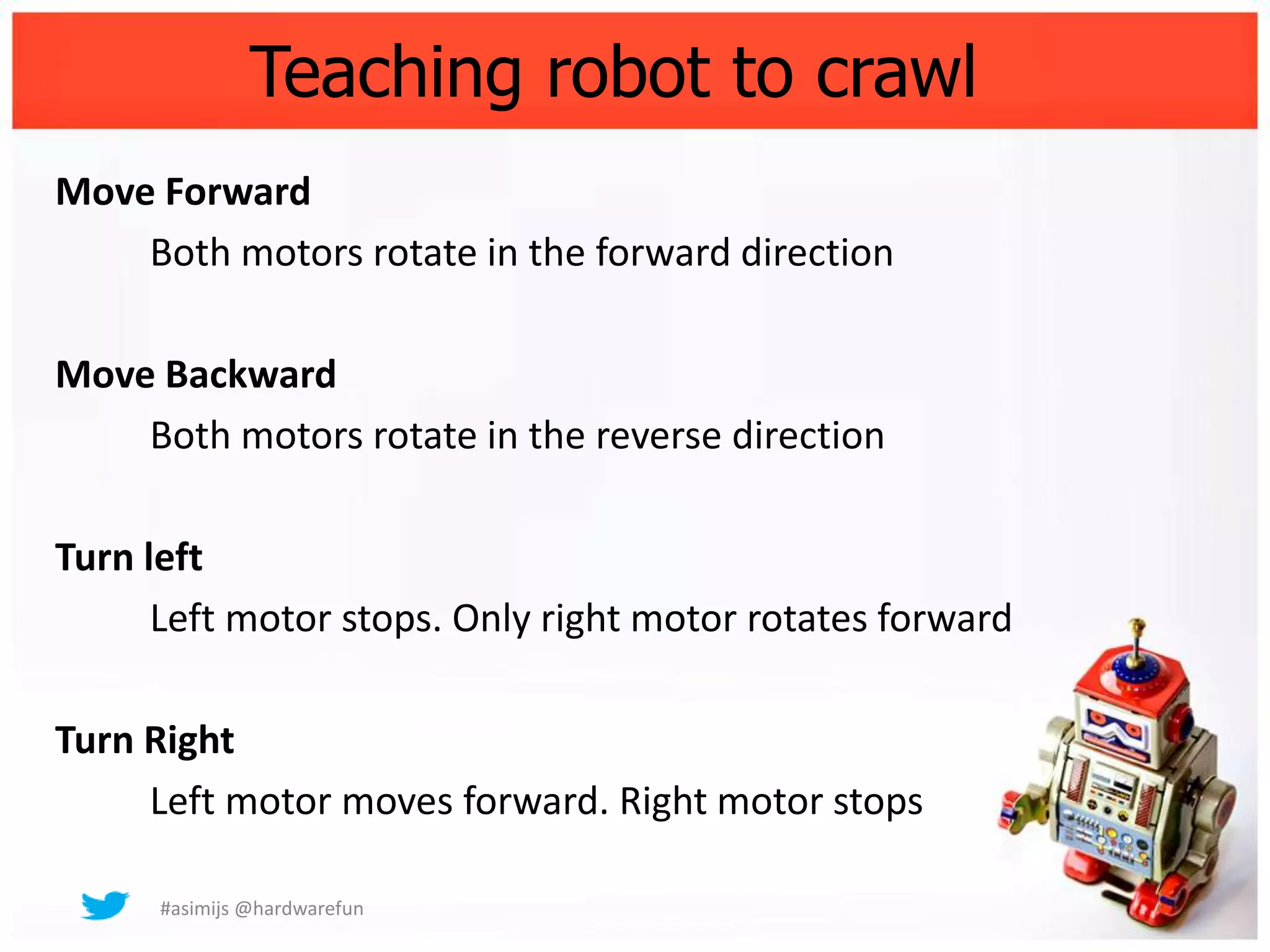 Teaching robot to crawl

Move Forward

Both motors rotate in the forward direction

Move Backward

Both motors rotate in the reverse direction

Turn left

Left motor stops. Only right motor rotates forward

Turn Right

Left motor moves forward. Right motor stops

#asimijs @hardwarefun